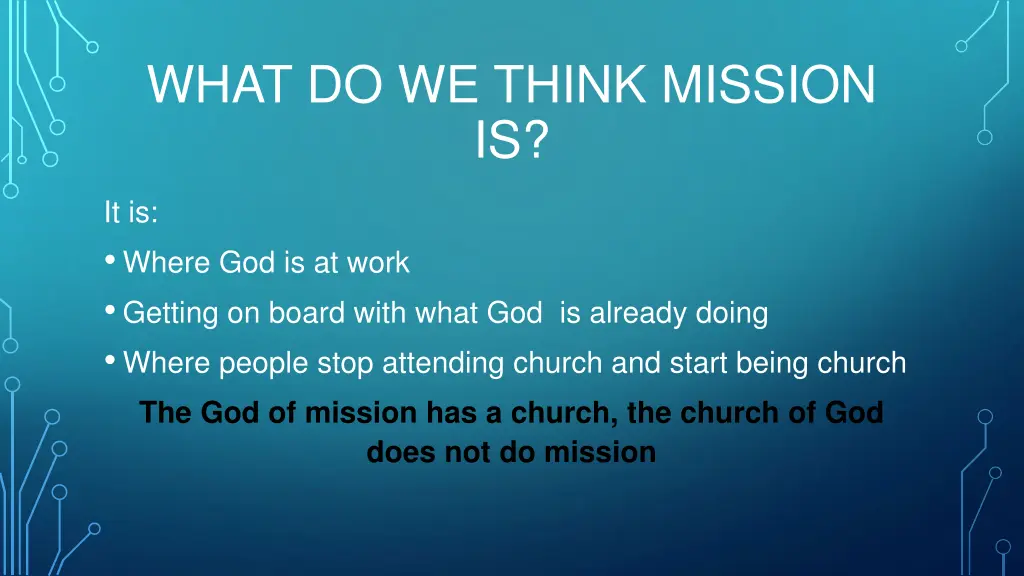 WHAT DO WE THINK MISSION IS?

It is:

• Where God is at work
• Getting on board with what God is already doing
• Where people stop attending church and start being church

The God of mission has a church, the church of God does not do mission